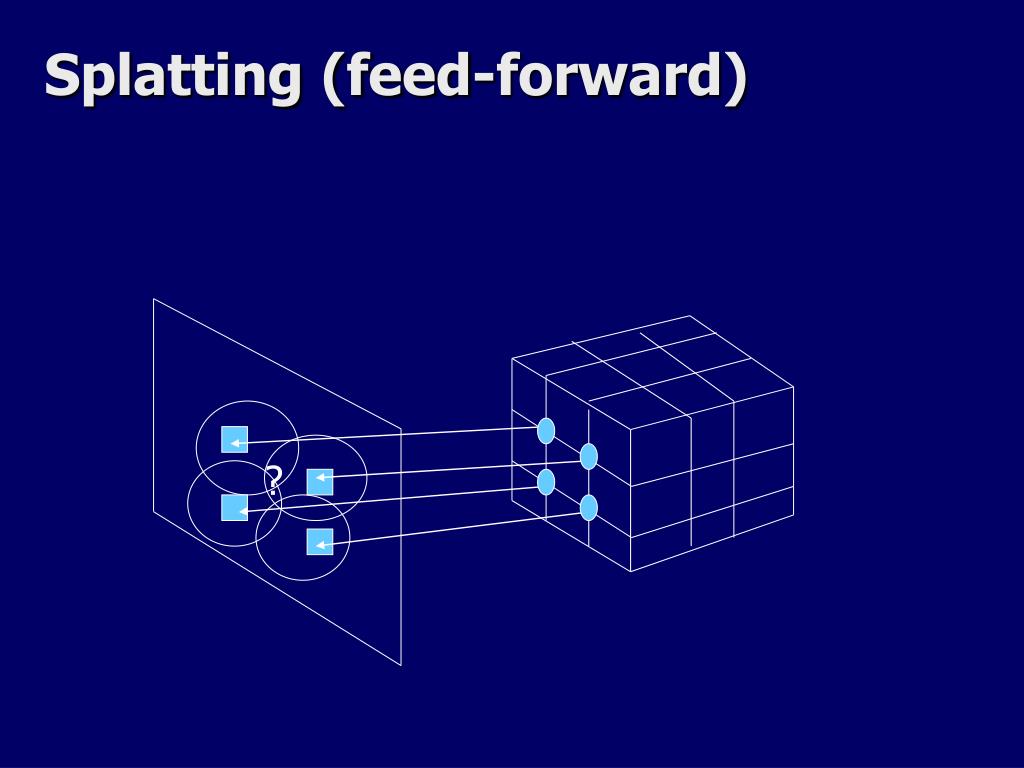 Splatting (feed-forward)

?